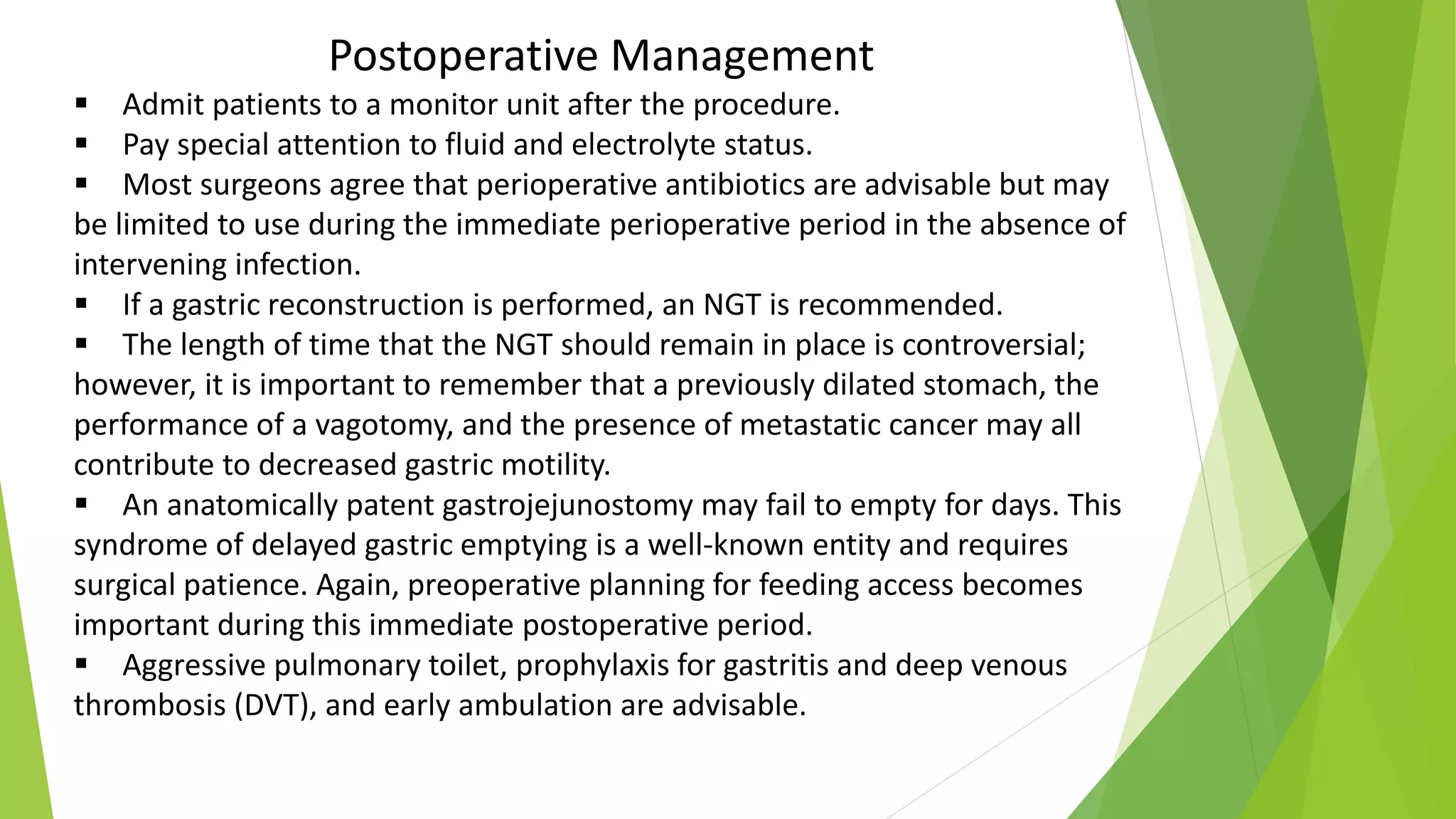 Postoperative Management

▪ Admit patients to a monitor unit after the procedure.

▪ Pay special attention to fluid and electrolyte status.

▪ Most surgeons agree that perioperative antibiotics are advisable but may be limited to use during the immediate perioperative period in the absence of intervening infection.

▪ If a gastric reconstruction is performed, an NGT is recommended.

▪ The length of time that the NGT should remain in place is controversial; however, it is important to remember that a previously dilated stomach, the performance of a vagotomy, and the presence of metastatic cancer may all contribute to decreased gastric motility.

▪ An anatomically patent gastrojejunostomy may fail to empty for days. This syndrome of delayed gastric emptying is a well-known entity and requires surgical patience. Again, preoperative planning for feeding access becomes important during this immediate postoperative period.

▪ Aggressive pulmonary toilet, prophylaxis for gastritis and deep venous thrombosis (DVT), and early ambulation are advisable.